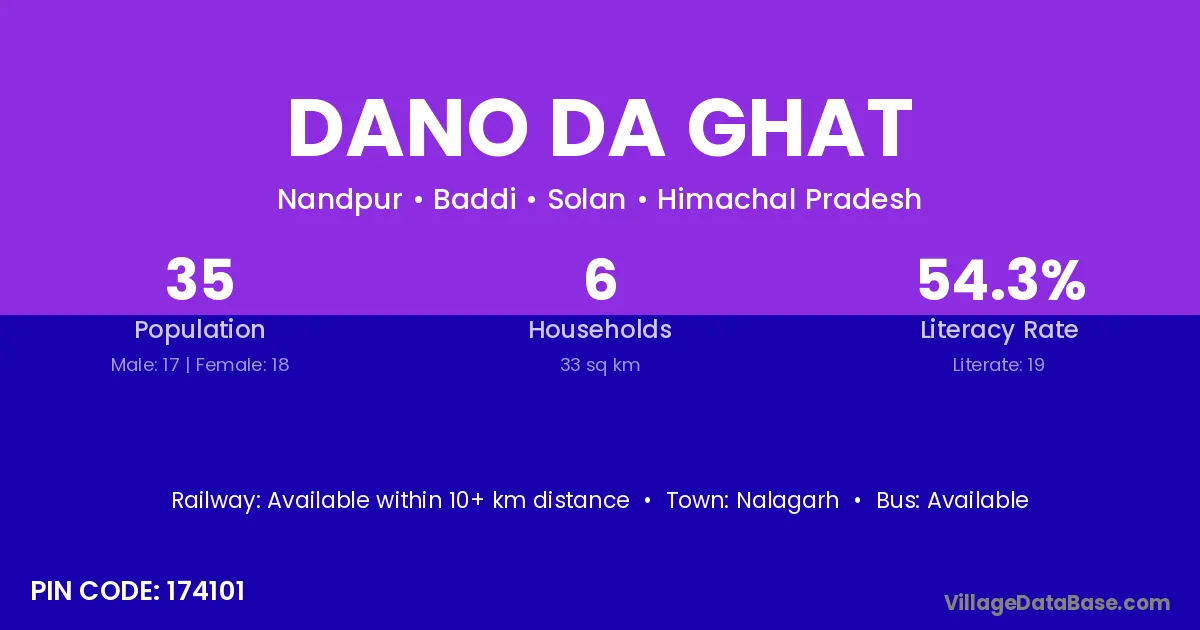 DANO DA GHAT

Nandpur • Baddi • Solan • Himachal Pradesh

35
Population
Male: 17 | Female: 18

6
Households
33 sq km

54.3%
Literacy Rate
Literate: 19

Railway: Available within 10+ km distance • Town: Nalagarh • Bus: Available

PIN CODE: 174101

VillageDataBase.com